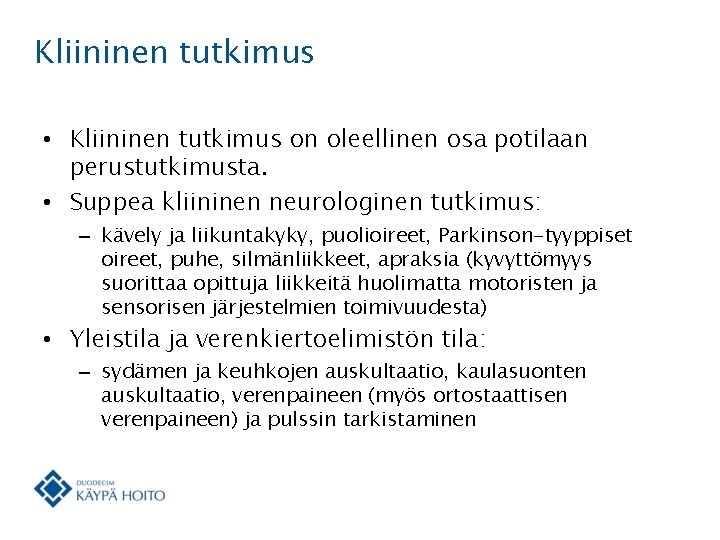 Kliininen tutkimus

• Kliininen tutkimus on oleellinen osa potilaan perustutkimusta.
• Suppea kliininen neurologinen tutkimus:
  – kävely ja liikuntakyky, puolioireet, Parkinson-tyyppiset oireet, puhe, silmänliikkeet, apraksia (kyvyttömyys suorittaa opittuja liikkeitä huolimatta motoristen ja sensorisen järjestelmien toimivuudesta)
• Yleistila ja verenkiertoelimistön tila:
  – sydämen ja keuhkojen auskultaatio, kaulasuonten auskultaatio, verenpaineen (myös ortostaattisen verenpaineen) ja pulssin tarkistaminen

DUODECIM
KÄYPÄ HOITO